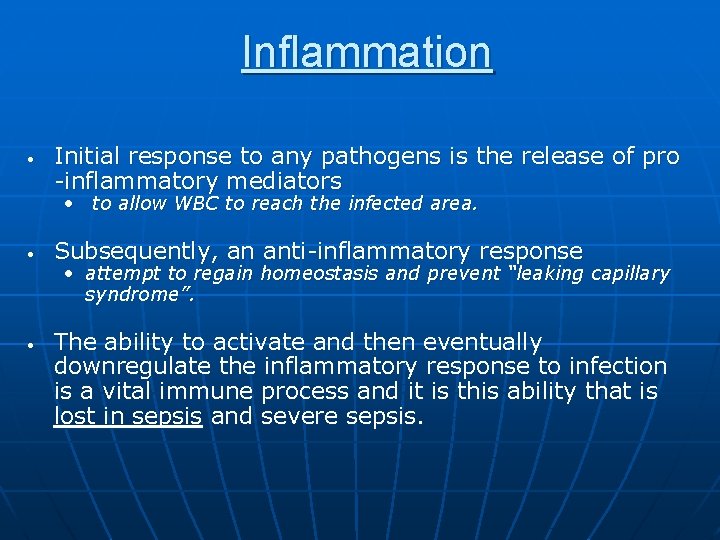 Inflammation

• Initial response to any pathogens is the release of pro -inflammatory mediators
  • to allow WBC to reach the infected area.

• Subsequently, an anti-inflammatory response
  • attempt to regain homeostasis and prevent “leaking capillary syndrome”.

• The ability to activate and then eventually downregulate the inflammatory response to infection is a vital immune process and it is this ability that is lost in sepsis and severe sepsis.